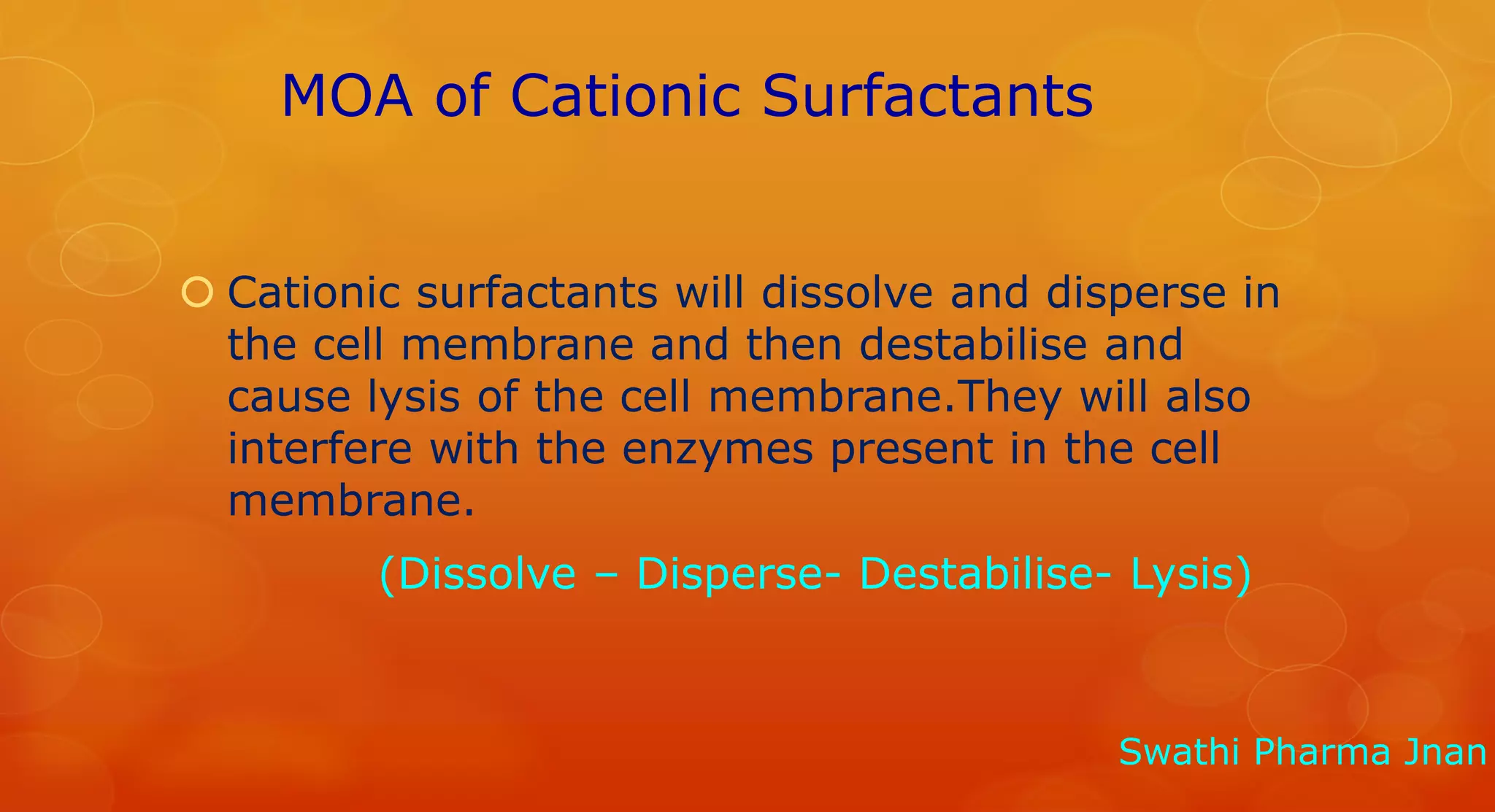 MOA of Cationic Surfactants

Cationic surfactants will dissolve and disperse in the cell membrane and then destabilise and cause lysis of the cell membrane.They will also interfere with the enzymes present in the cell membrane.

(Dissolve – Disperse- Destabilise- Lysis)

Swathi Pharma Jnan